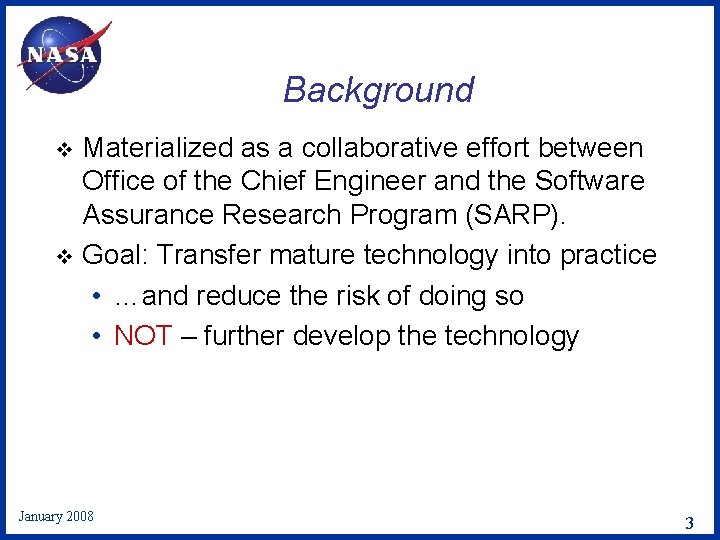 NASA

Background

❖ Materialized as a collaborative effort between Office of the Chief Engineer and the Software Assurance Research Program (SARP).

❖ Goal: Transfer mature technology into practice

• …and reduce the risk of doing so

• NOT – further develop the technology

January 2008

3